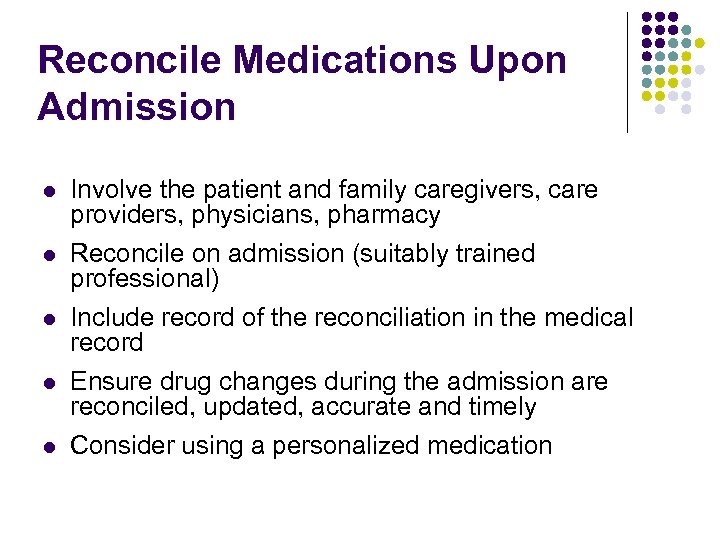 Reconcile Medications Upon Admission

- Involve the patient and family caregivers, care providers, physicians, pharmacy
- Reconcile on admission (suitably trained professional)
- Include record of the reconciliation in the medical record
- Ensure drug changes during the admission are reconciled, updated, accurate and timely
- Consider using a personalized medication